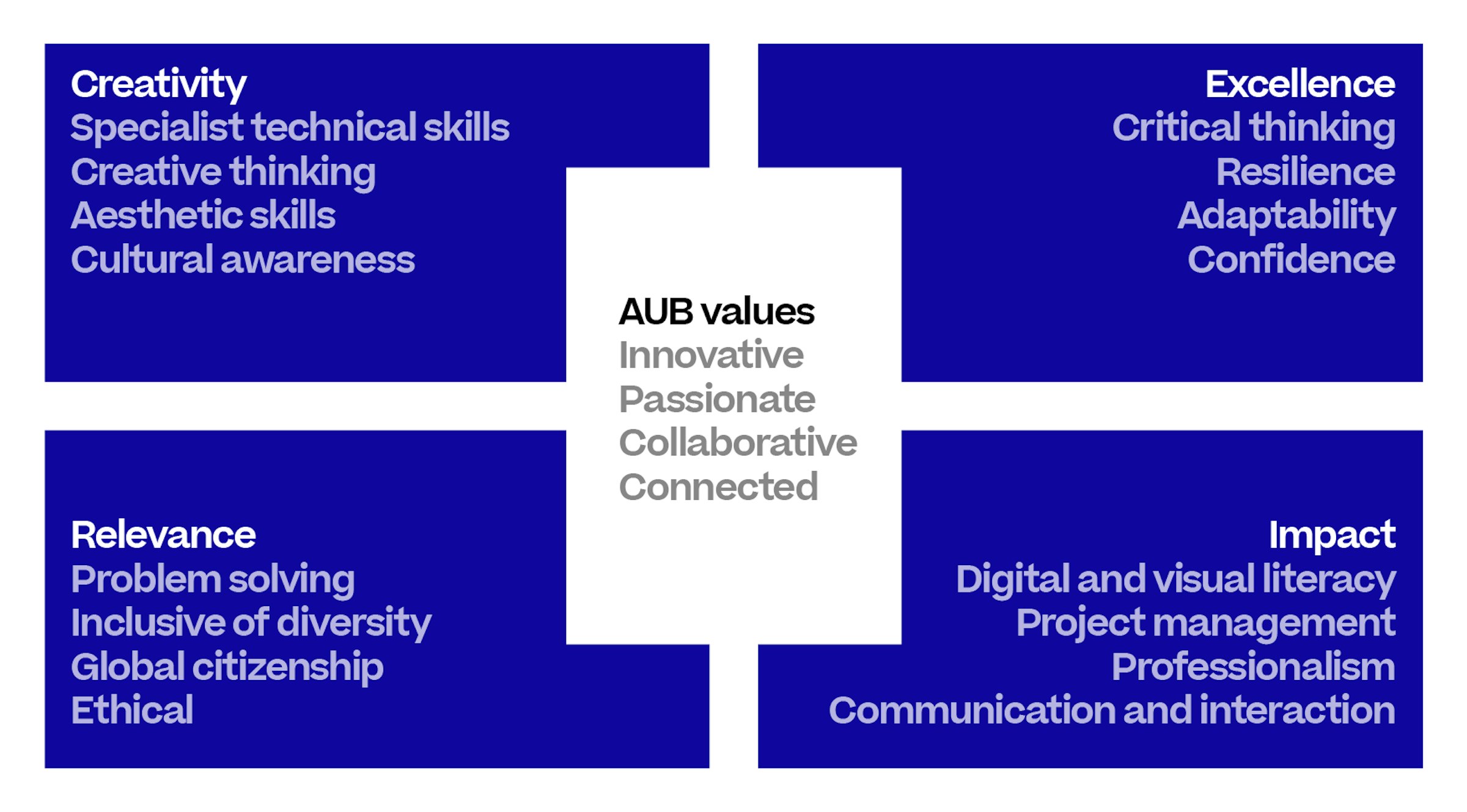 Creativity
Specialist technical skills
Creative thinking
Aesthetic skills
Cultural awareness

Excellence
Critical thinking
Resilience
Adaptability
Confidence

AUB values
Innovative
Passionate
Collaborative
Connected

Relevance
Problem solving
Inclusive of diversity
Global citizenship
Ethical

Impact
Digital and visual literacy
Project management
Professionalism
Communication and interaction